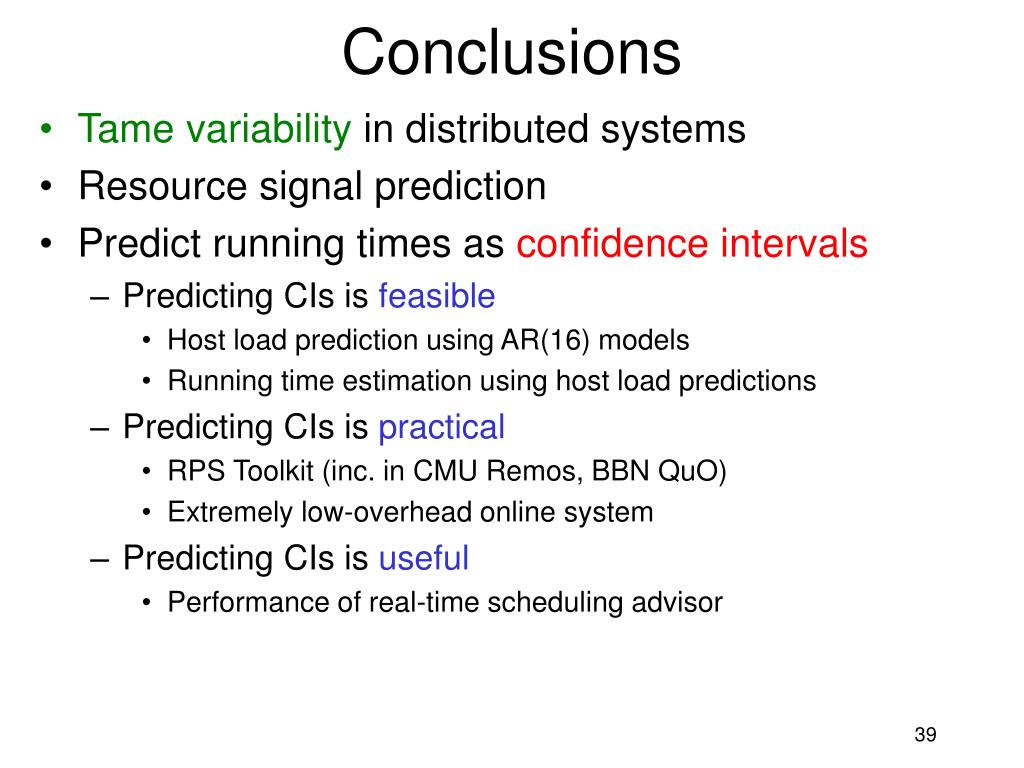 Conclusions

• Tame variability in distributed systems
• Resource signal prediction
• Predict running times as confidence intervals
  – Predicting CIs is feasible
    • Host load prediction using AR(16) models
    • Running time estimation using host load predictions
  – Predicting CIs is practical
    • RPS Toolkit (inc. in CMU Remos, BBN QuO)
    • Extremely low-overhead online system
  – Predicting CIs is useful
    • Performance of real-time scheduling advisor

39